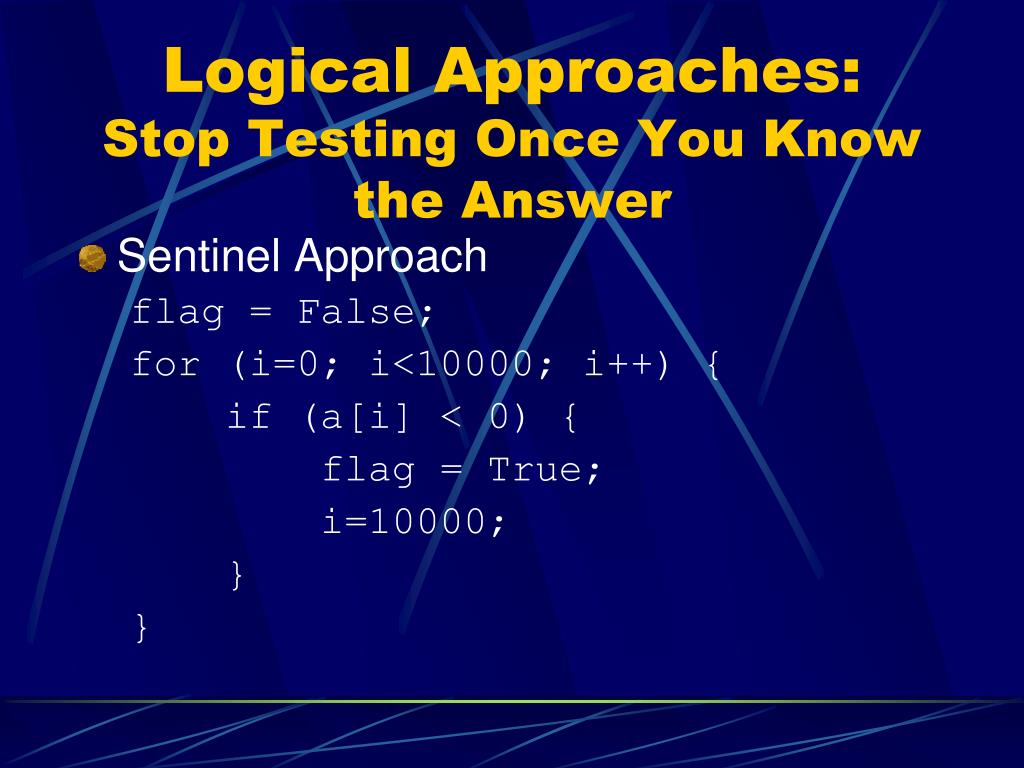 Logical Approaches:
Stop Testing Once You Know the Answer

Sentinel Approach

flag = False;
for (i=0; i<10000; i++) {
    if (a[i] < 0) {
        flag = True;
        i=10000;
    }
}